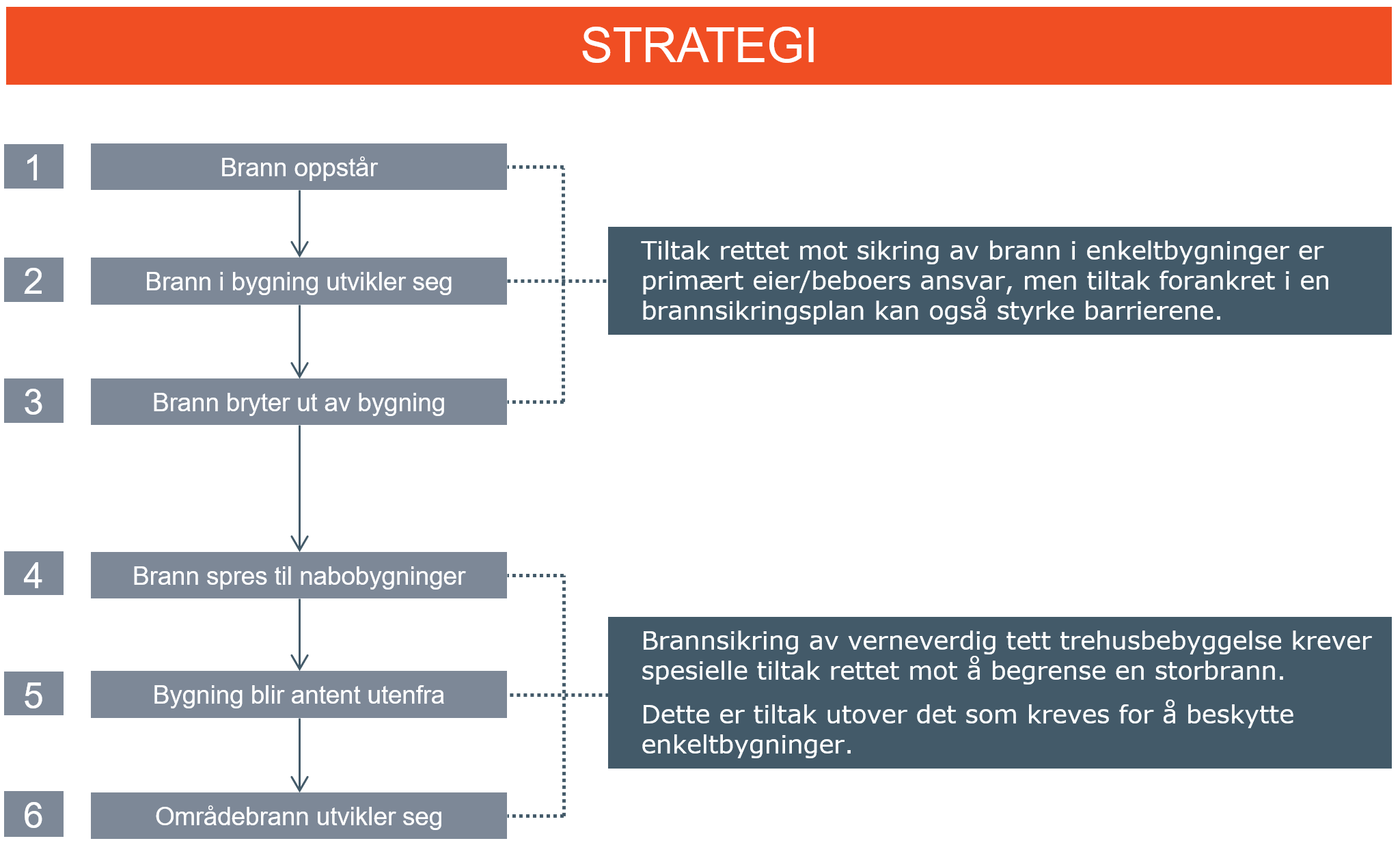 STRATEGI

1 Brann oppstår

2 Brann i bygning utvikler seg

3 Brann bryter ut av bygning

Tiltak rettet mot sikring av brann i enkeltbygninger er primært eier/beboers ansvar, men tiltak forankret i en brannsikringsplan kan også styrke barrierene.

4 Brann spres til nabobygninger

5 Bygning blir antent utenfra

6 Områdebrann utvikler seg

Brannsikring av verneverdig tett trehusbebyggelse krever spesielle tiltak rettet mot å begrense en storbrann.

Dette er tiltak utover det som kreves for å beskytte enkeltbygninger.